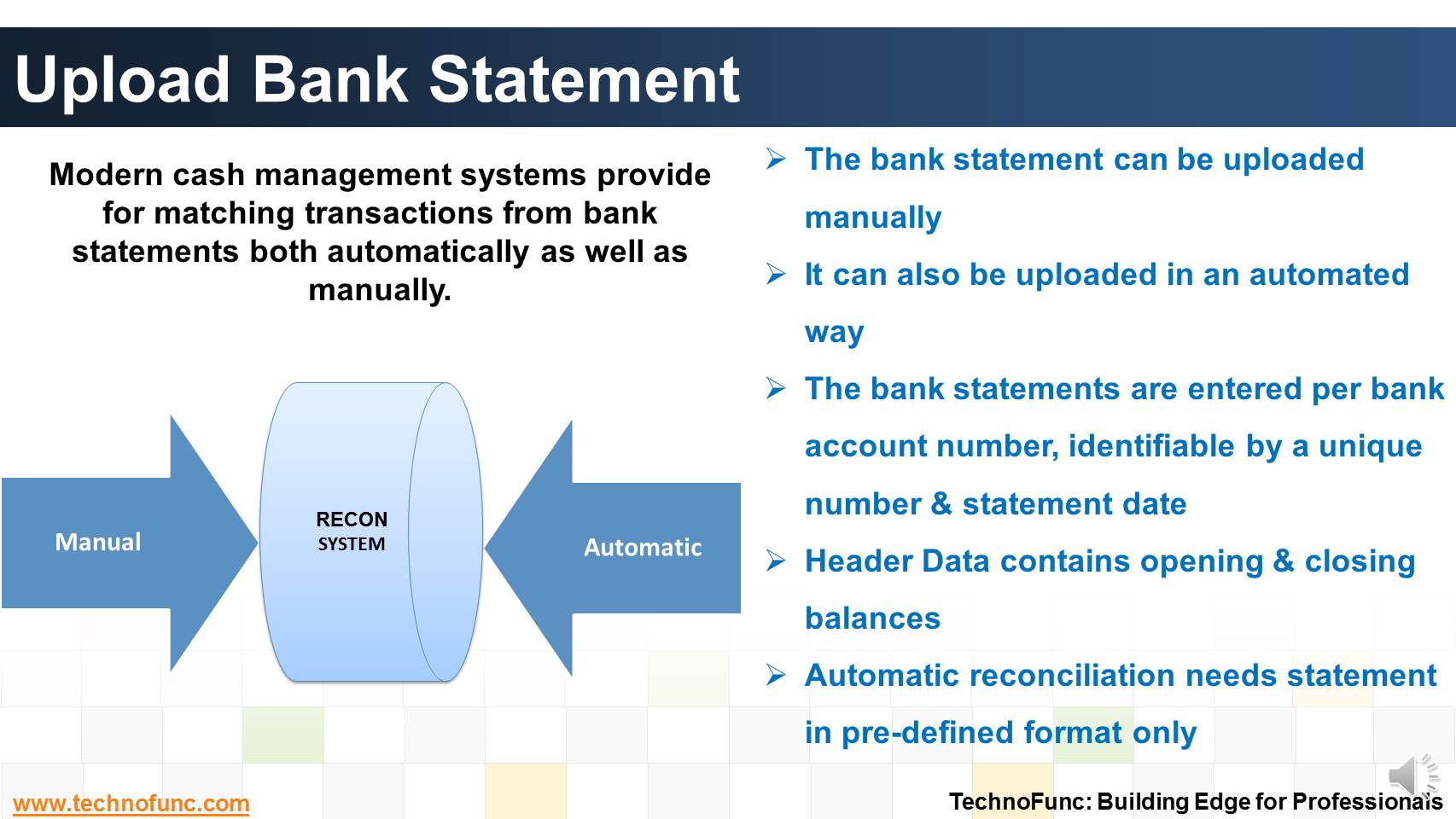 Upload Bank Statement

Modern cash management systems provide for matching transactions from bank statements both automatically as well as manually.

Manual

RECON SYSTEM

Automatic

➢ The bank statement can be uploaded manually

➢ It can also be uploaded in an automated way

➢ The bank statements are entered per bank account number, identifiable by a unique number & statement date

➢ Header Data contains opening & closing balances

➢ Automatic reconciliation needs statement in pre-defined format only

www.technofunc.com

TechnoFunc: Building Edge for Professionals